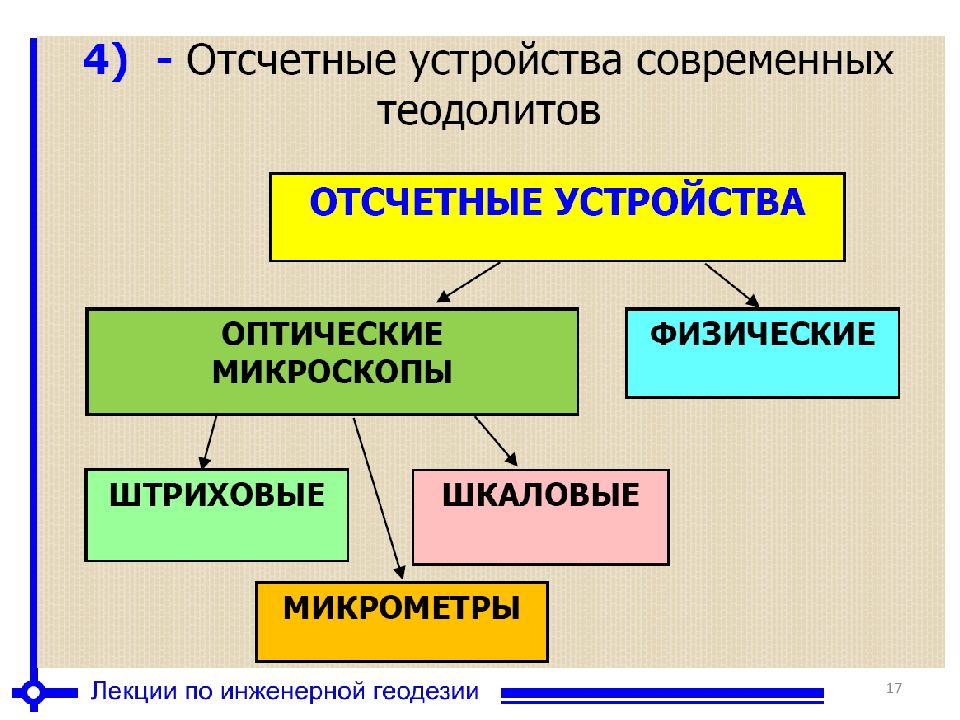 4) - Отсчетные устройства современных теодолитов

ОТСЧЕТНЫЕ УСТРОЙСТВА

ОПТИЧЕСКИЕ МИКРОСКОПЫ

ФИЗИЧЕСКИЕ

ШТРИХОВЫЕ

ШКАЛОВЫЕ

МИКРОМЕТРЫ

Лекции по инженерной геодезии

17